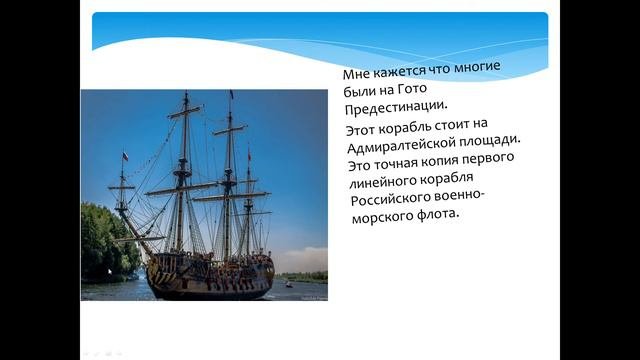 Мне кажется что многие были на Гото Предестинации.

Этот корабль стоит на Адмиралтейской площади. Это точная копия первого линейного корабля Российского военно-морского флота.